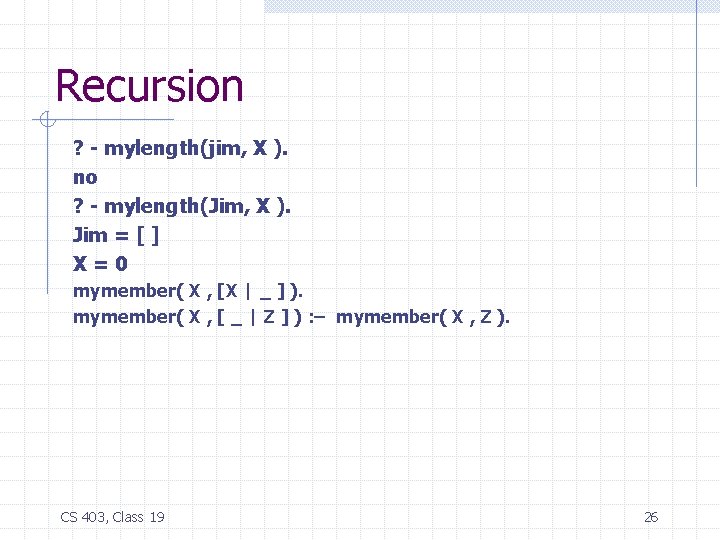 Recursion

? - mylength(jim, X ).
no
? - mylength(Jim, X ).
Jim = [ ]
X = 0
mymember( X , [X | _ ] ).
mymember( X , [ _ | Z ] ) :– mymember( X , Z ).

CS 403, Class 19

26